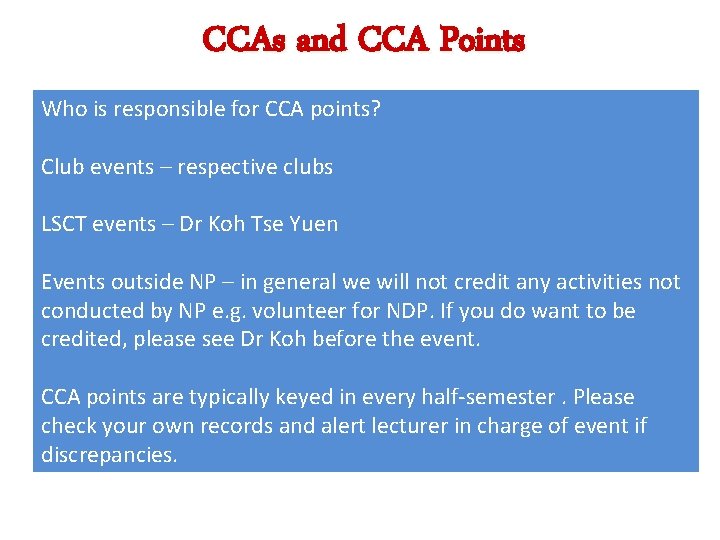 CCAs and CCA Points

Who is responsible for CCA points?

Club events – respective clubs

LSCT events – Dr Koh Tse Yuen

Events outside NP – in general we will not credit any activities not conducted by NP e.g. volunteer for NDP. If you do want to be credited, please see Dr Koh before the event.

CCA points are typically keyed in every half-semester . Please check your own records and alert lecturer in charge of event if discrepancies.